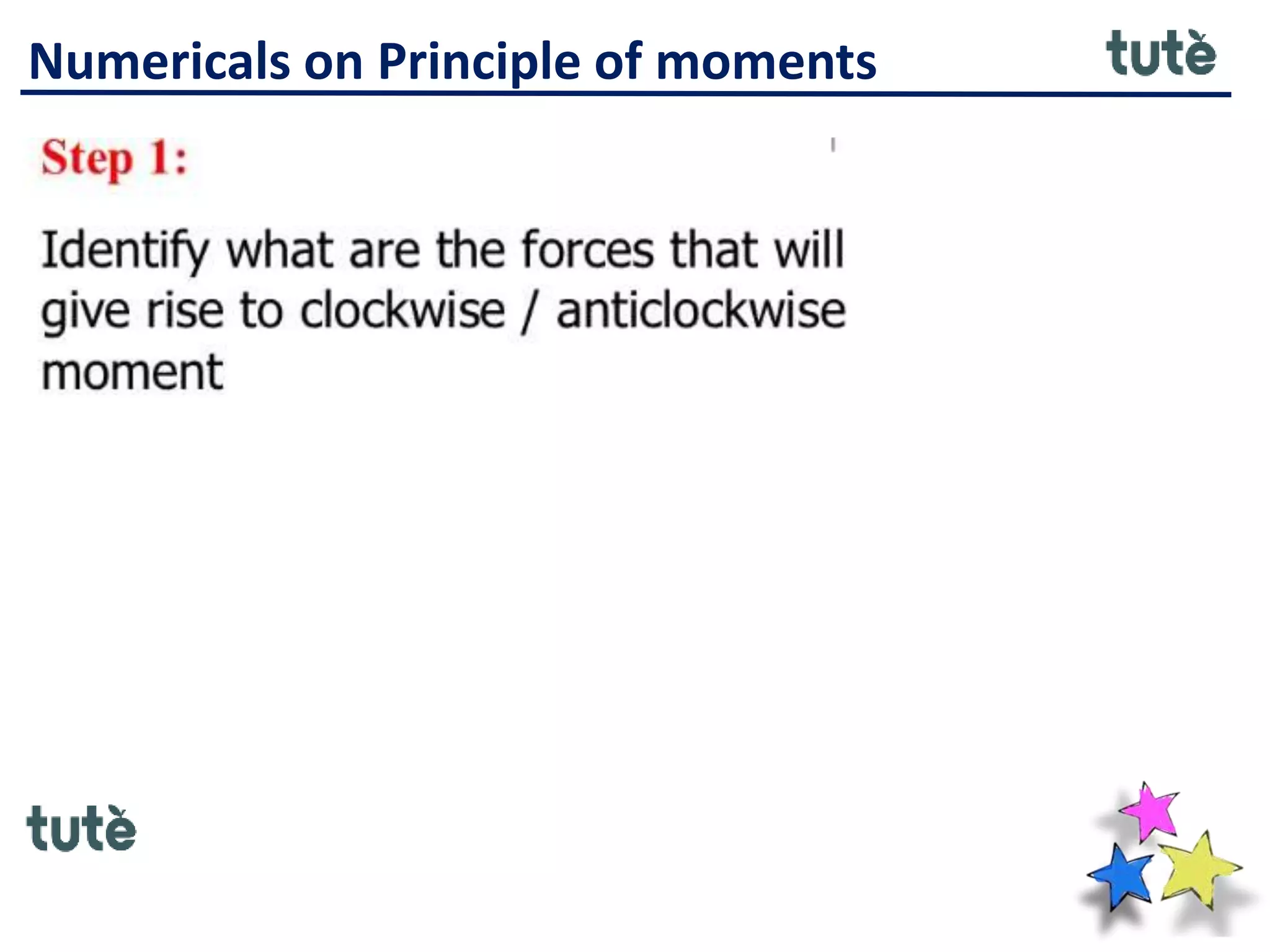 Numericals on Principle of moments

tutè

Step 1:

Identify what are the forces that will give rise to clockwise / anticlockwise moment

tutè